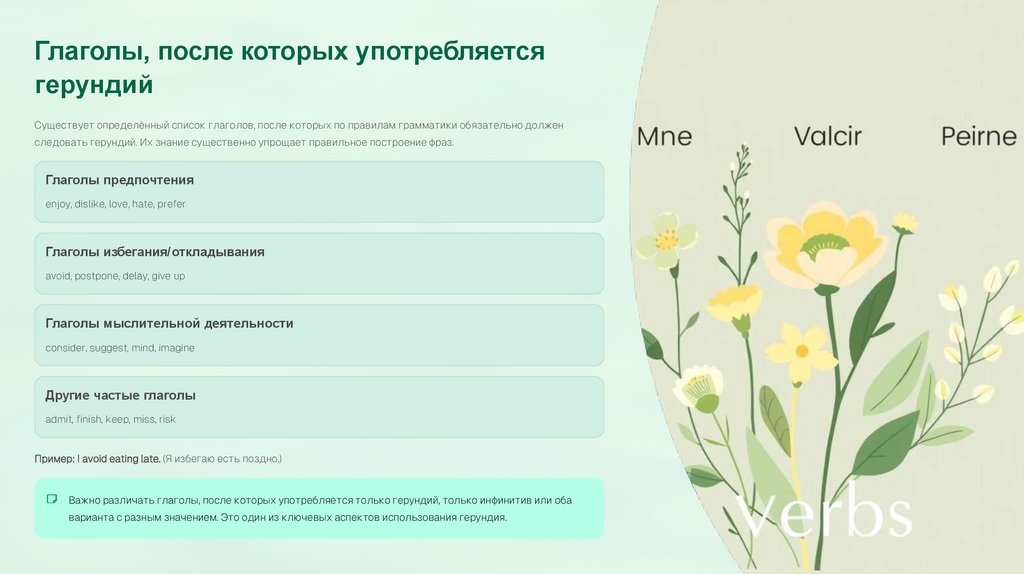 Глаголы, после которых употребляется герундий

Существует определённый список глаголов, после которых по правилам грамматики обязательно должен следовать герундий. Их знание существенно упрощает правильное построение фраз.

Глаголы предпочтения

enjoy, dislike, love, hate, prefer

Глаголы избегания/откладывания

avoid, postpone, delay, give up

Глаголы мыслительной деятельности

consider, suggest, mind, imagine

Другие частые глаголы

admit, finish, keep, miss, risk

Пример: I avoid eating late. (Я избегаю есть поздно.)

Важно различать глаголы, после которых употребляется только герундий, только инфинитив или оба варианта с разным значением. Это один из ключевых аспектов использования герундия.

Mne Valcir Peirne

verbs